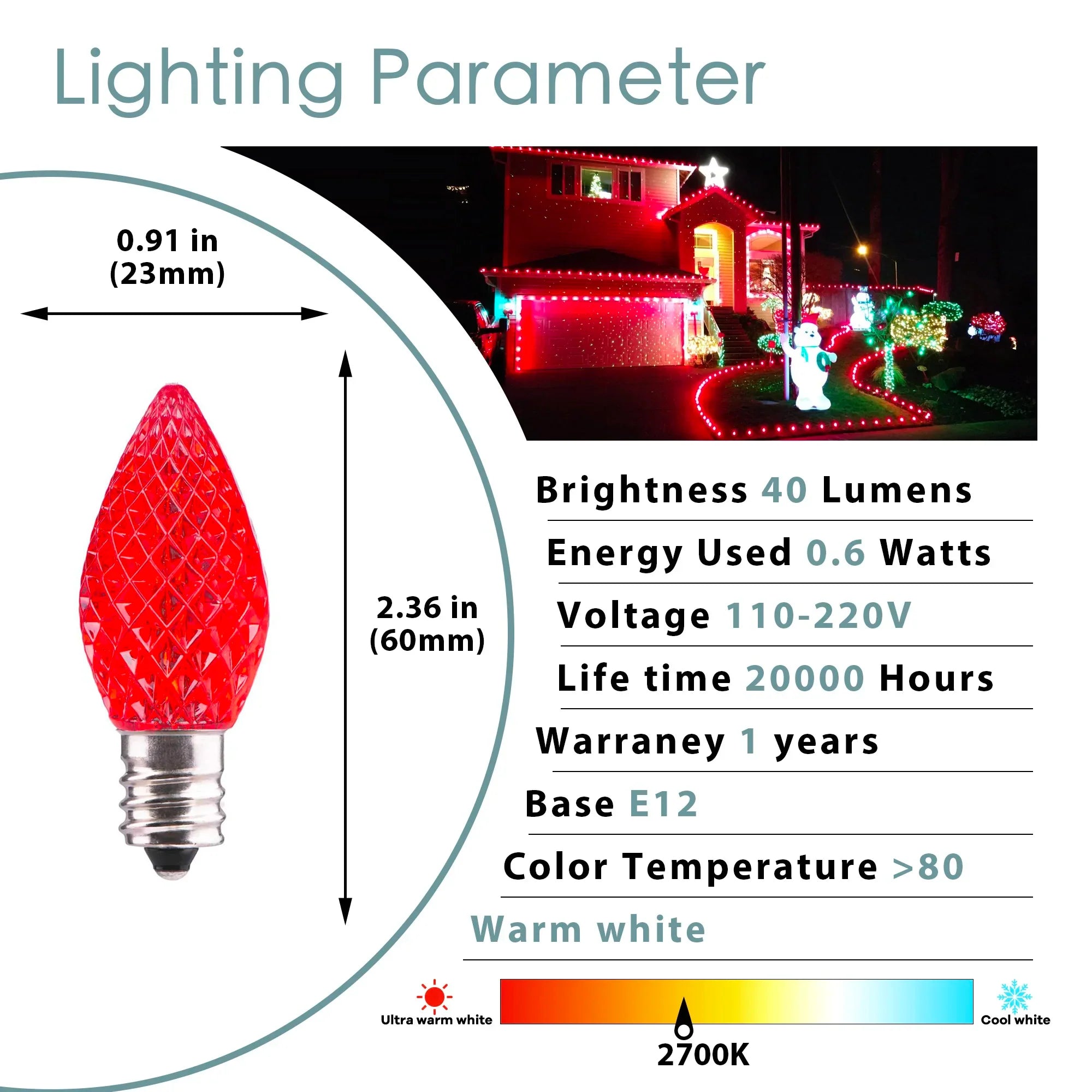 Lighting Parameter

0.91 in
(23mm)

2.36 in
(60mm)

Brightness 40 Lumens

Energy Used 0.6 Watts

Voltage 110-220V

Life time 20000 Hours

Warraney 1 years

Base E12

Color Temperature >80

Warm white

Ultra warm white

Cool white

2700K